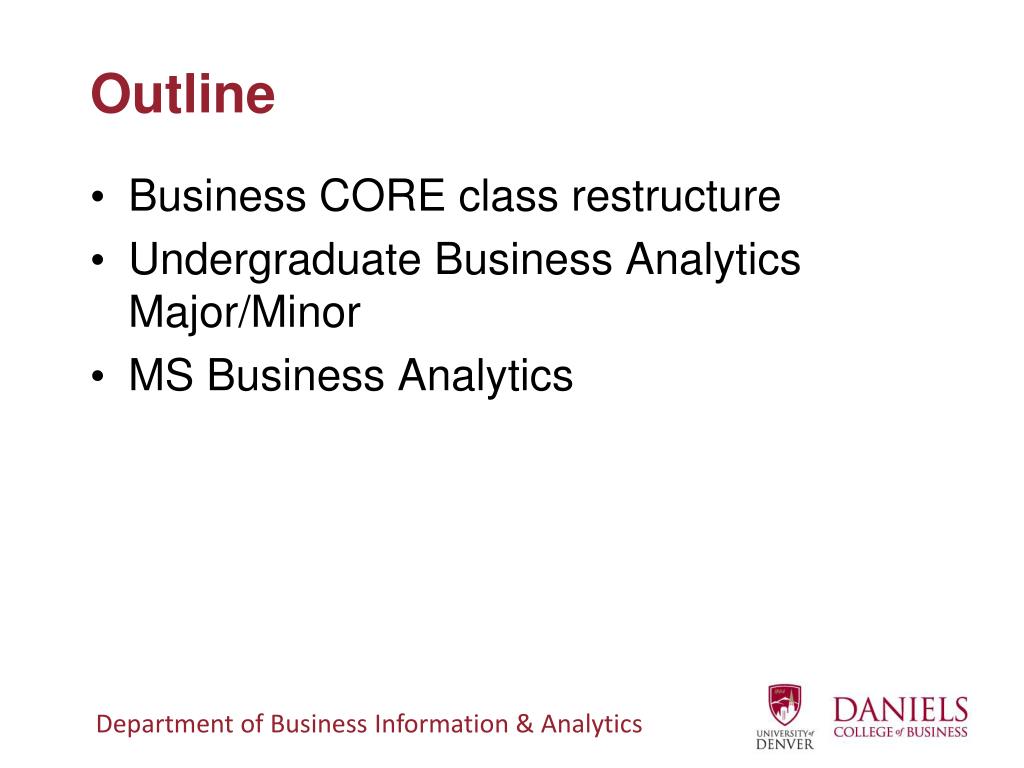 Outline

• Business CORE class restructure
• Undergraduate Business Analytics Major/Minor
• MS Business Analytics

Department of Business Information & Analytics

UNIVERSITY of DENVER

DANIELS COLLEGE of BUSINESS